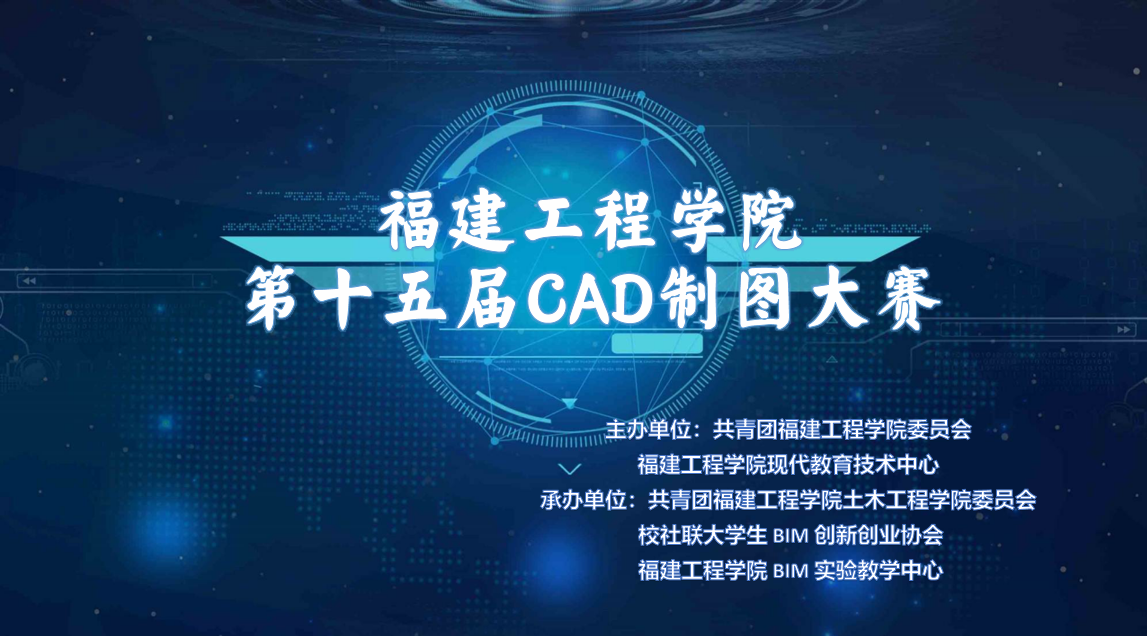 福建工程学院
第十五届CAD制图大赛

主办单位：共青团福建工程学院委员会
福建工程学院现代教育技术中心
承办单位：共青团福建工程学院土木工程学院委员会
校社联大学生 BIM 创新创业协会
福建工程学院 BIM 实验教学中心